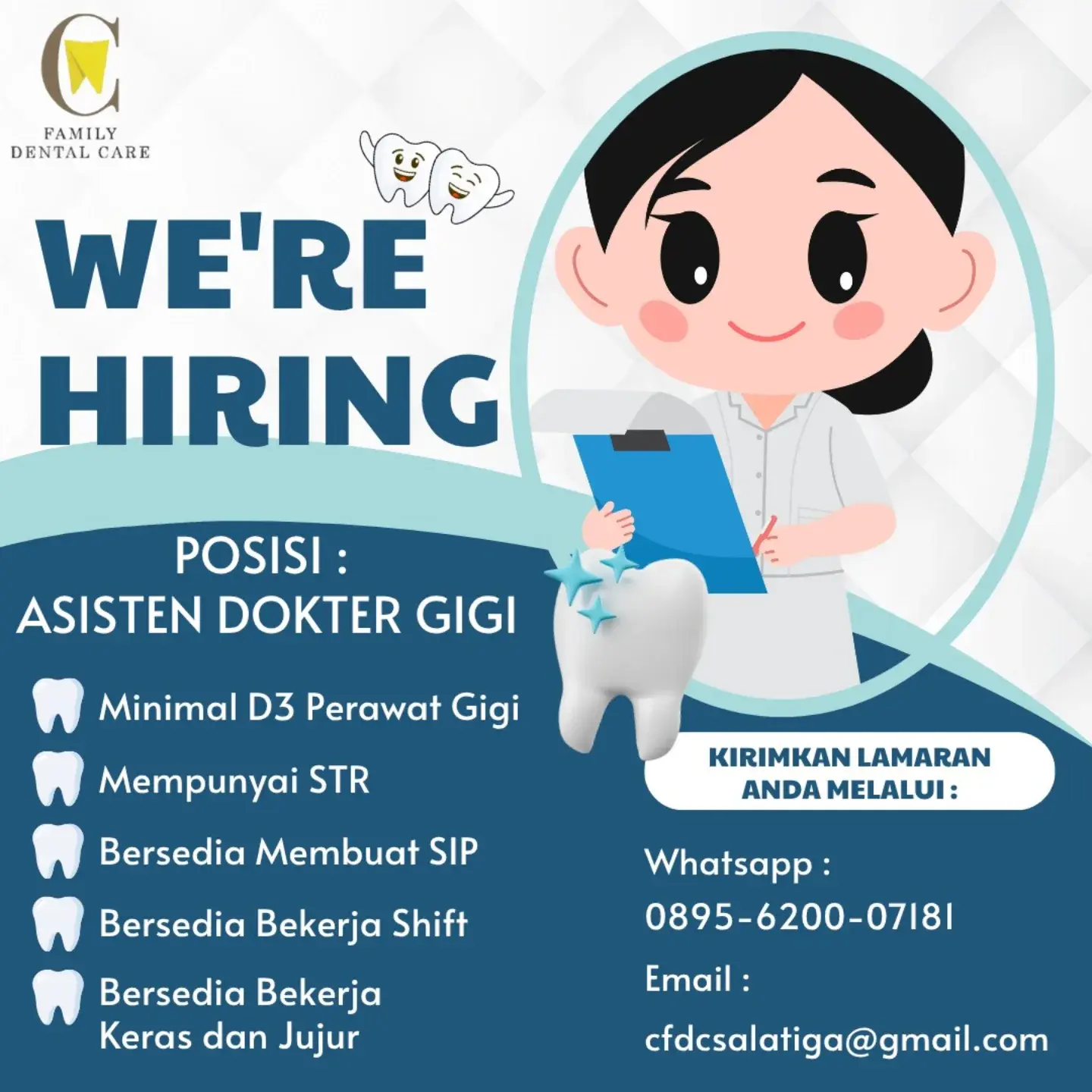 C
FAMILY
DENTAL CARE

WE'RE
HIRING

POSISI :
ASISTEN DOKTER GIGI

Minimal D3 Perawat Gigi
Mempunyai STR
Bersedia Membuat SIP
Bersedia Bekerja Shift
Bersedia Bekerja Keras dan Jujur

KIRIMKAN LAMARAN ANDA MELALUI :

Whatsapp :
0895-6200-07181

Email :
cfdcsalatiga@gmail.com